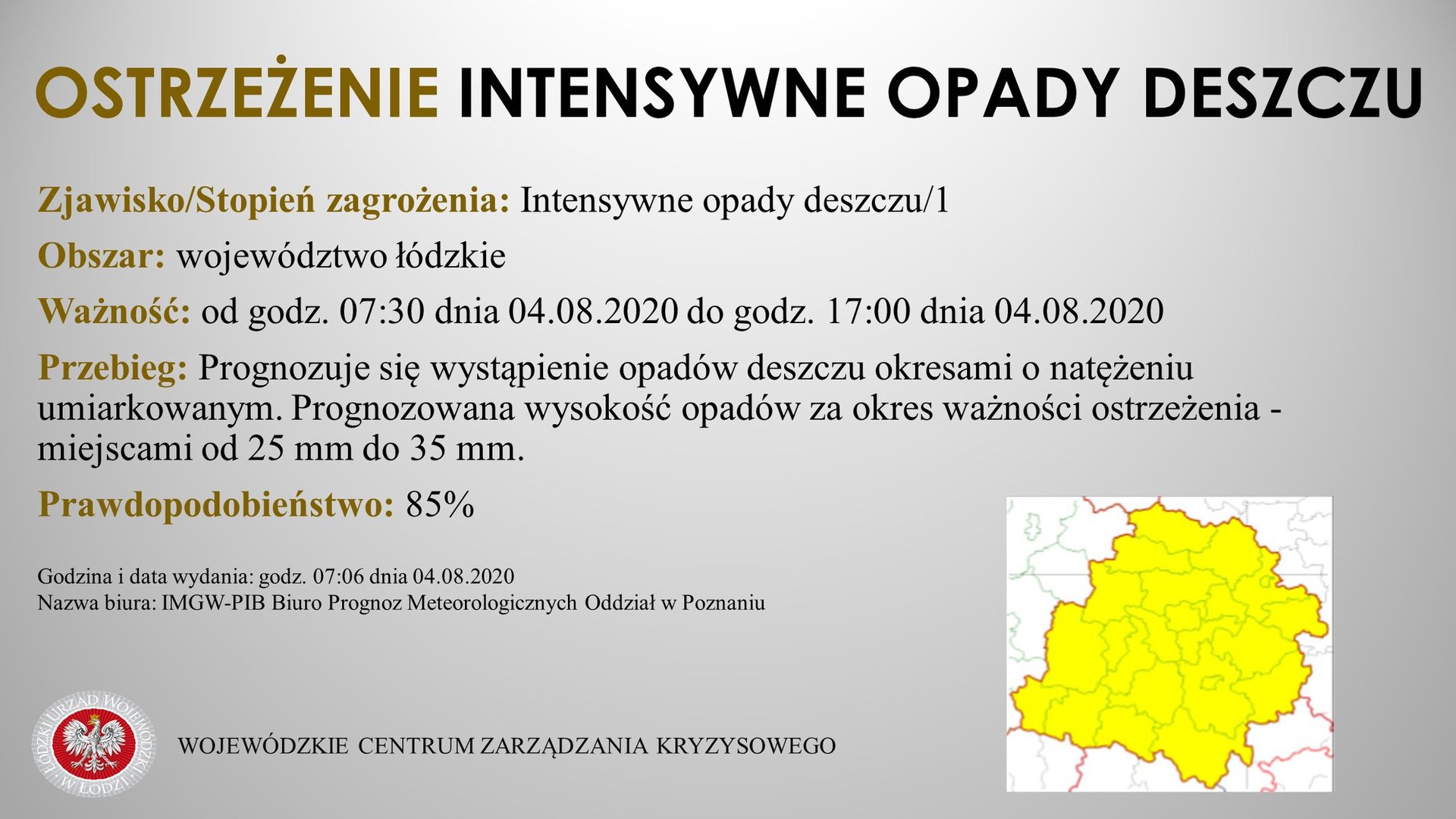 OSTRZEŻENIE INTENSYWNE OPADY DESZCZU

Zjawisko/Stopień zagrożenia: Intensywne opady deszczu/1

Obszar: województwo łódzkie

Ważność: od godz. 07:30 dnia 04.08.2020 do godz. 17:00 dnia 04.08.2020

Przebieg: Prognozuje się wystąpienie opadów deszczu okresami o natężeniu umiarkowanym. Prognozowana wysokość opadów za okres ważności ostrzeżenia - miejscami od 25 mm do 35 mm.

Prawdopodobieństwo: 85%

Godzina i data wydania: godz. 07:06 dnia 04.08.2020
Nazwa biura: IMGW-PIB Biuro Prognoz Meteorologicznych Oddział w Poznaniu

ŁÓDZKI URZĄD WOJEWÓDZKI W ŁODZI

WOJEWÓDZKIE CENTRUM ZARZĄDZANIA KRYZYSOWEGO